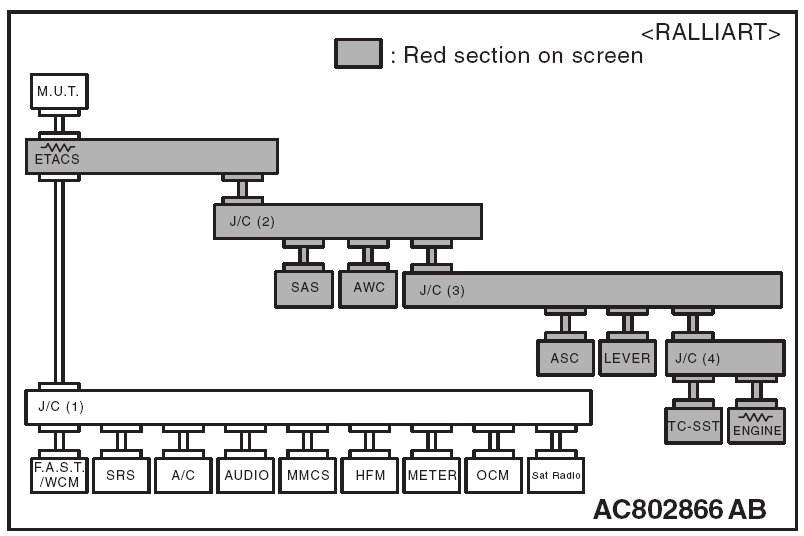 <RALLIART>

: Red section on screen

M.U.T.

ETACS

J/C (2)

SAS

AWC

J/C (3)

ASC

LEVER

J/C (4)

TC-SST

ENGINE

J/C (1)

F.A.S.T. /WCM

SRS

A/C

AUDIO

MMCS

HFM

METER

OCM

Sat Radio

AC802866 AB